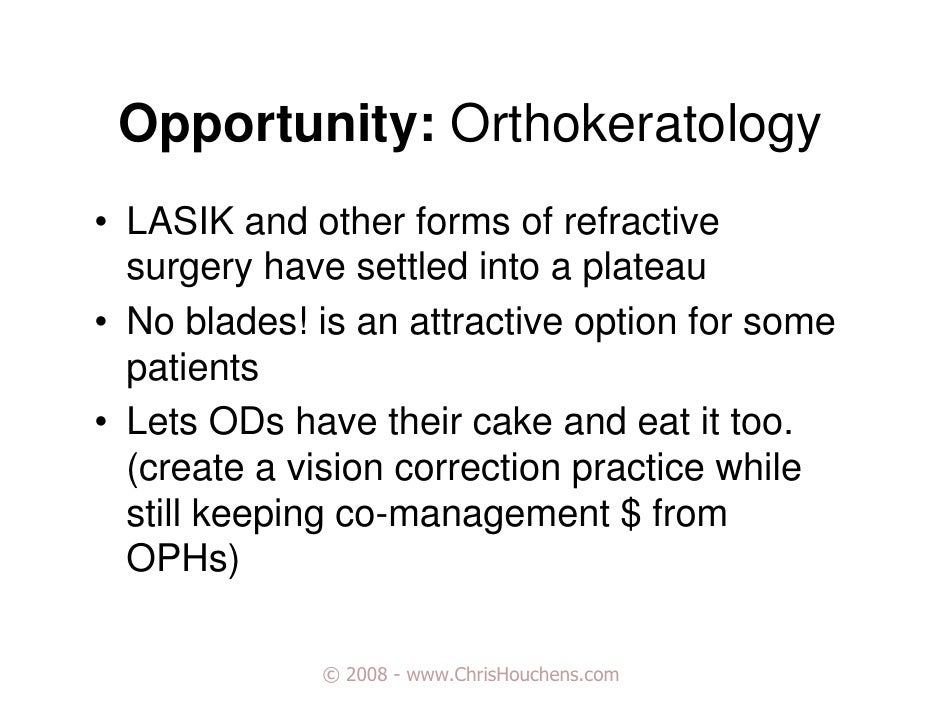 Opportunity: Orthokeratology

• LASIK and other forms of refractive surgery have settled into a plateau
• No blades! is an attractive option for some patients
• Lets ODs have their cake and eat it too. (create a vision correction practice while still keeping co-management \$ from OPHs)

© 2008 - www.ChrisHouchens.com